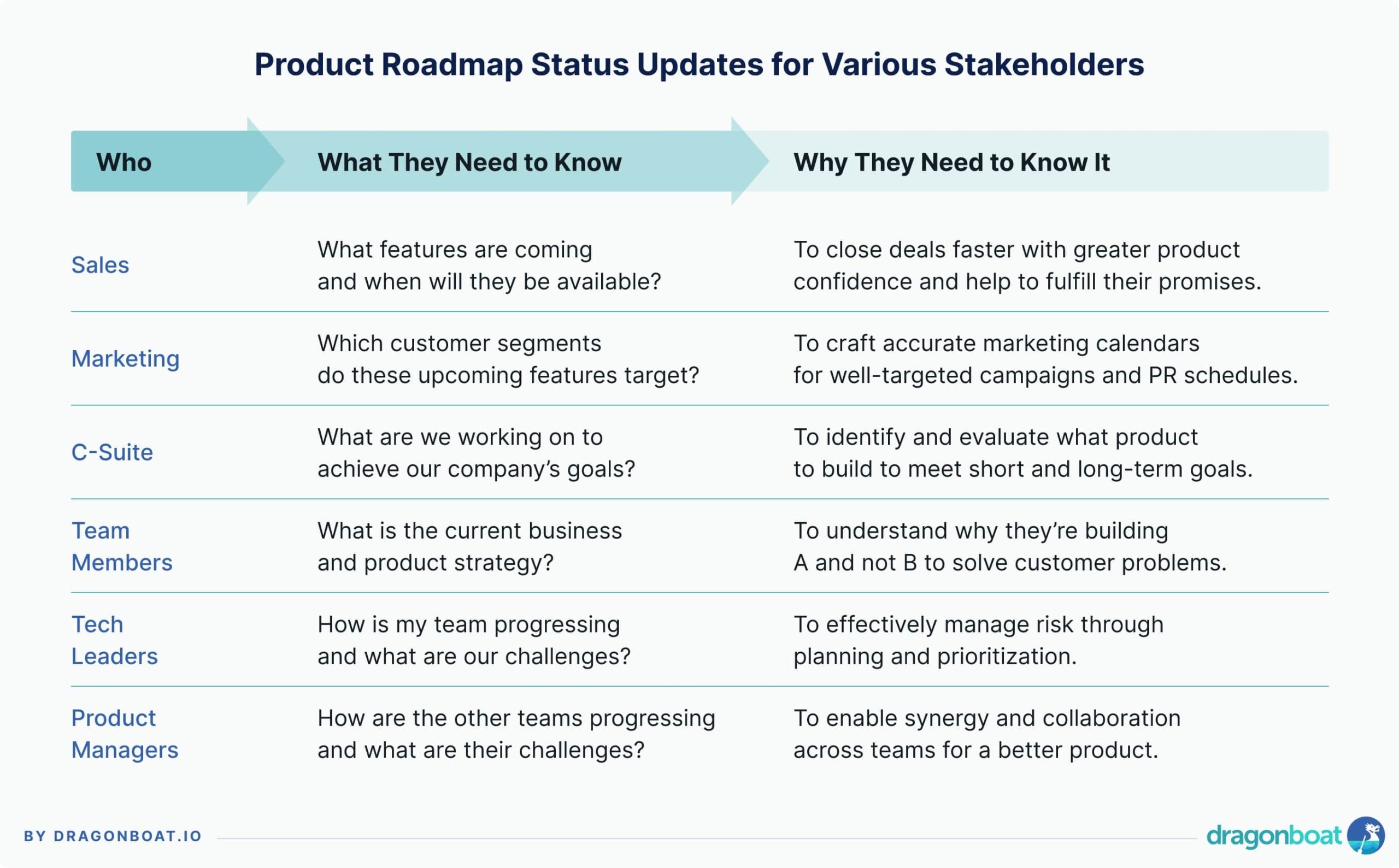 Product Roadmap Status Updates for Various Stakeholders

| Who | What They Need to Know | Why They Need to Know It |
|---|---|---|
| Sales | What features are coming and when will they be available? | To close deals faster with greater product confidence and help to fulfill their promises. |
| Marketing | Which customer segments do these upcoming features target? | To craft accurate marketing calendars for well-targeted campaigns and PR schedules. |
| C-Suite | What are we working on to achieve our company's goals? | To identify and evaluate what product to build to meet short and long-term goals. |
| Team Members | What is the current business and product strategy? | To understand why they're building A and not B to solve customer problems. |
| Tech Leaders | How is my team progressing and what are our challenges? | To effectively manage risk through planning and prioritization. |
| Product Managers | How are the other teams progressing and what are their challenges? | To enable synergy and collaboration across teams for a better product. |

BY DRAGONBOAT.IO

dragonboat